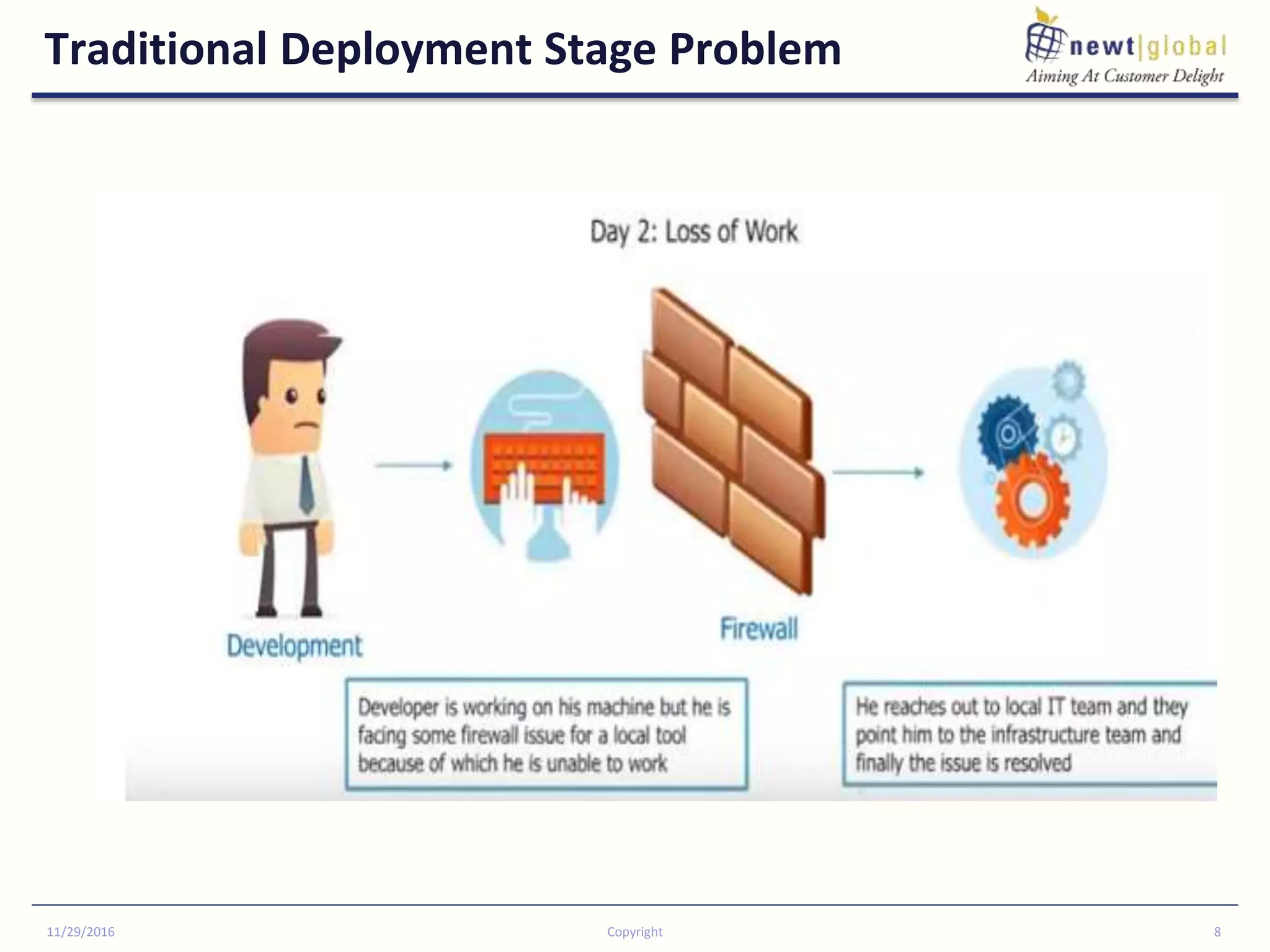 Traditional Deployment Stage Problem

newt|global
Aiming At Customer Delight

Day 2: Loss of Work

Development

Firewall

Developer is working on his machine but he is facing some firewall issue for a local tool because of which he is unable to work

He reaches out to local IT team and they point him to the infrastructure team and finally the issue is resolved

11/29/2016

Copyright

8